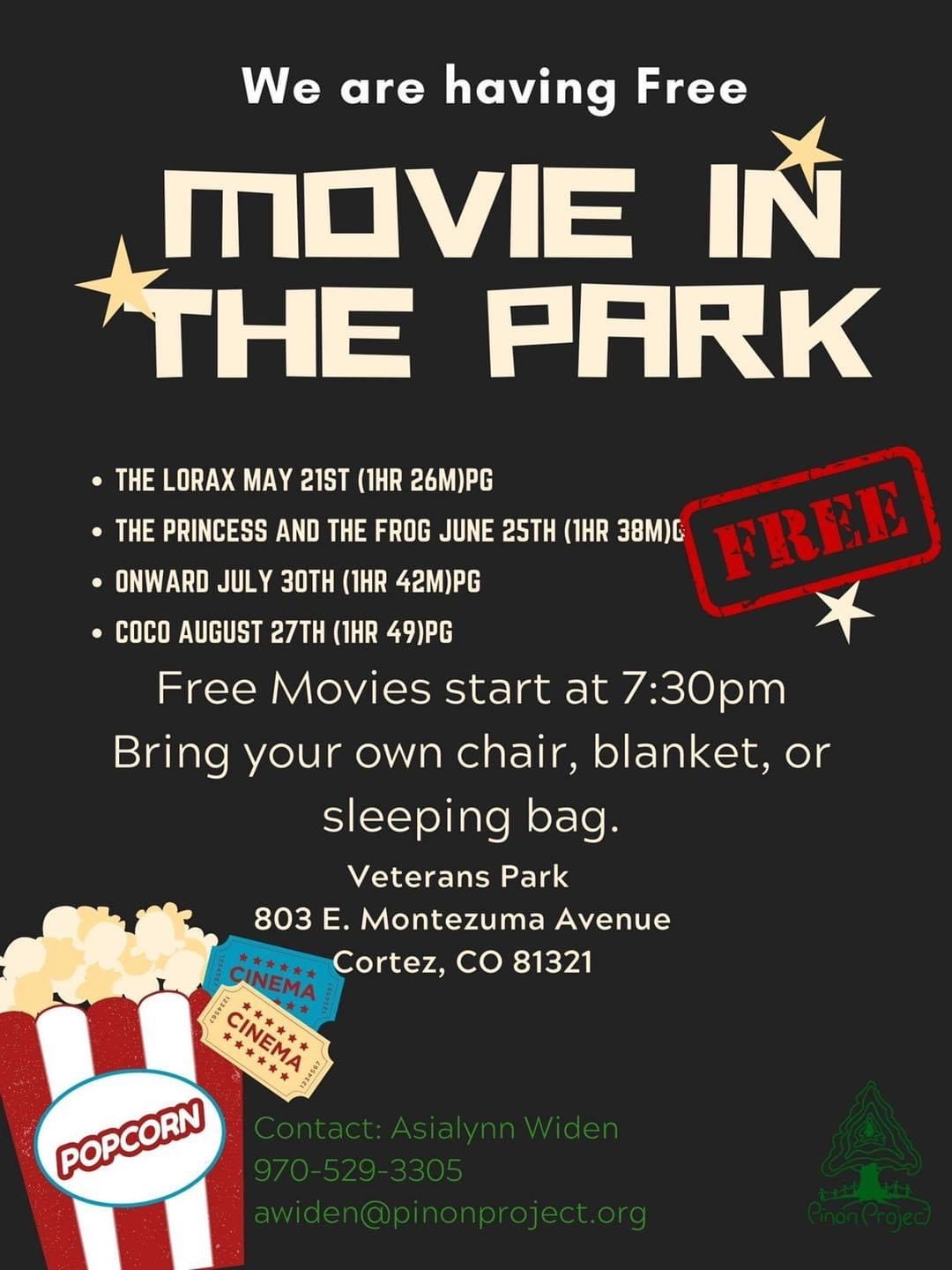 We are having Free

MOVIE IN THE PARK

- THE LORAX MAY 21ST (1HR 26M)PG
- THE PRINCESS AND THE FROG JUNE 25TH (1HR 38M)G
- ONWARD JULY 30TH (1HR 42M)PG
- COCO AUGUST 27TH (1HR 49)PG

FREE

Free Movies start at 7:30pm
Bring your own chair, blanket, or sleeping bag.

Veterans Park
803 E. Montezuma Avenue
Cortez, CO 81321

CINEMA
CINEMA
POPCORN

Contact: Asialynn Widen
970-529-3305
awiden@pinonproject.org

Pinon Project